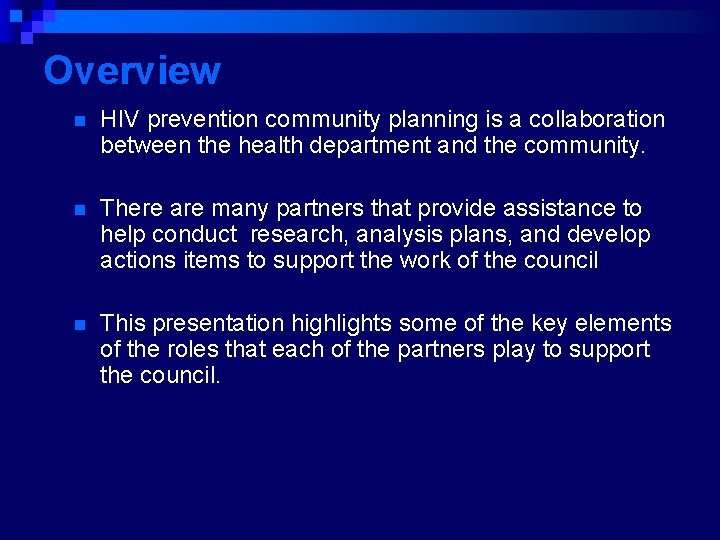 Overview

HIV prevention community planning is a collaboration between the health department and the community.

There are many partners that provide assistance to help conduct  research, analysis plans, and develop actions items to support the work of the council

This presentation highlights some of the key elements of the roles that each of the partners play to support the council.